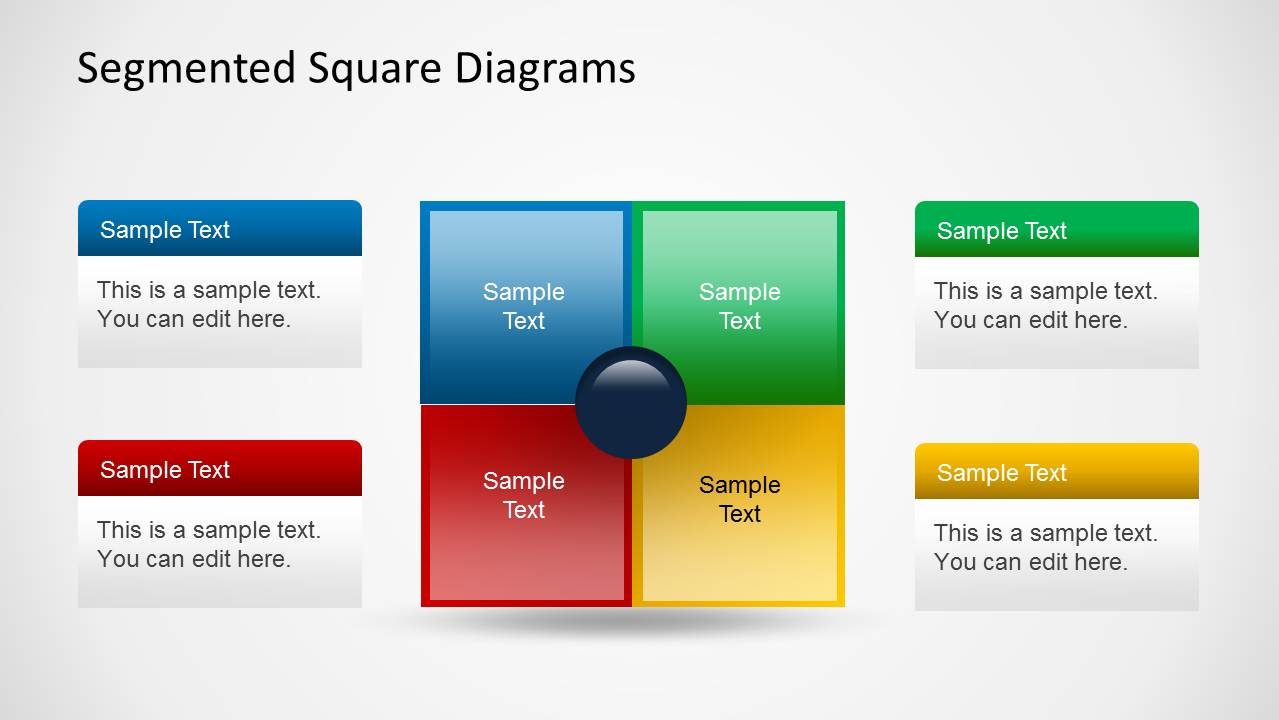 Segmented Square Diagrams

Sample Text

This is a sample text. You can edit here.

Sample Text

This is a sample text. You can edit here.

Sample Text

Sample Text

Sample Text

Sample Text

Sample Text

This is a sample text. You can edit here.

Sample Text

This is a sample text. You can edit here.